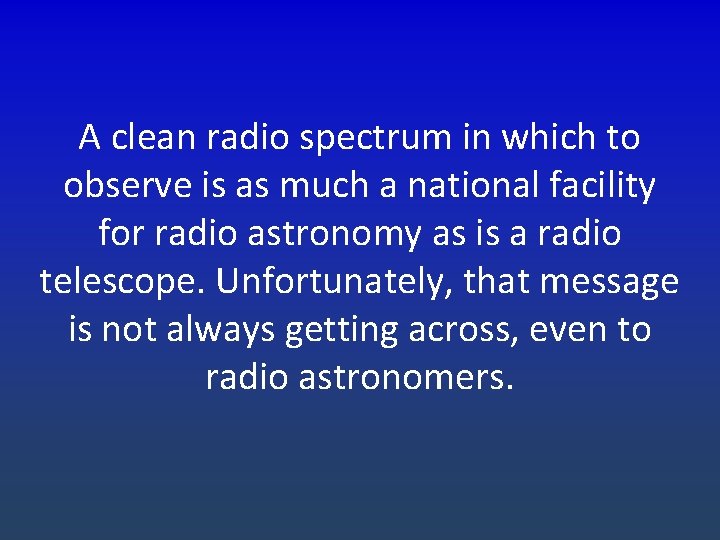 A clean radio spectrum in which to observe is as much a national facility for radio astronomy as is a radio telescope. Unfortunately, that message is not always getting across, even to radio astronomers.